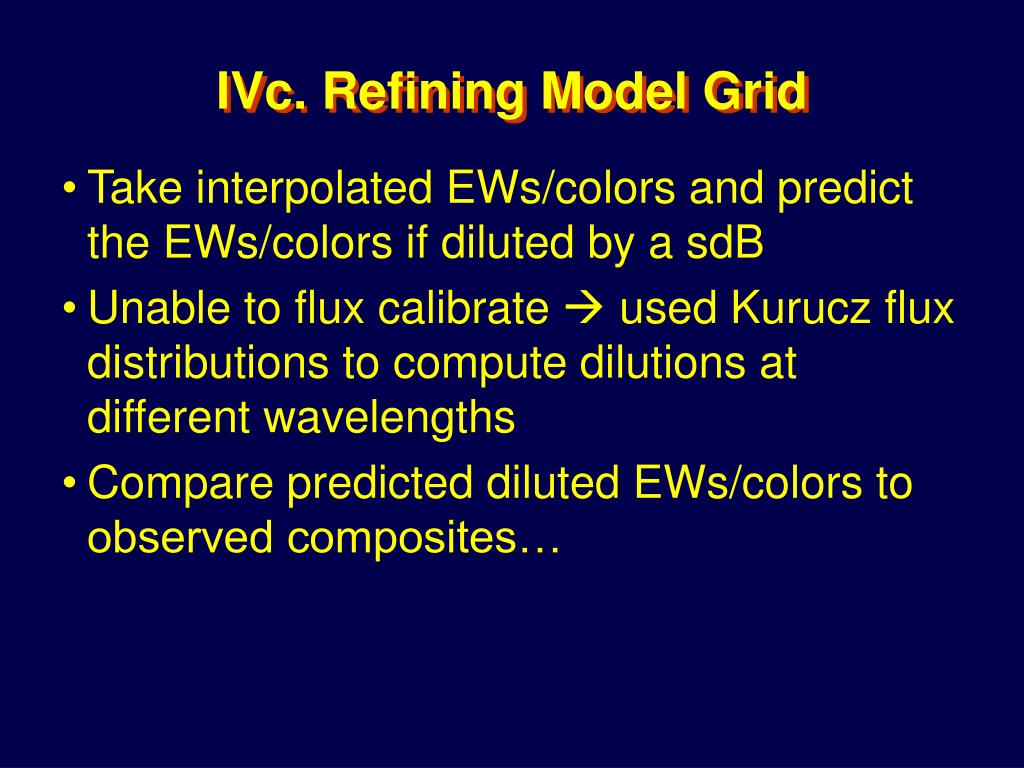 IVc. Refining Model Grid

• Take interpolated EWs/colors and predict the EWs/colors if diluted by a sdB

• Unable to flux calibrate → used Kurucz flux distributions to compute dilutions at different wavelengths

• Compare predicted diluted EWs/colors to observed composites…